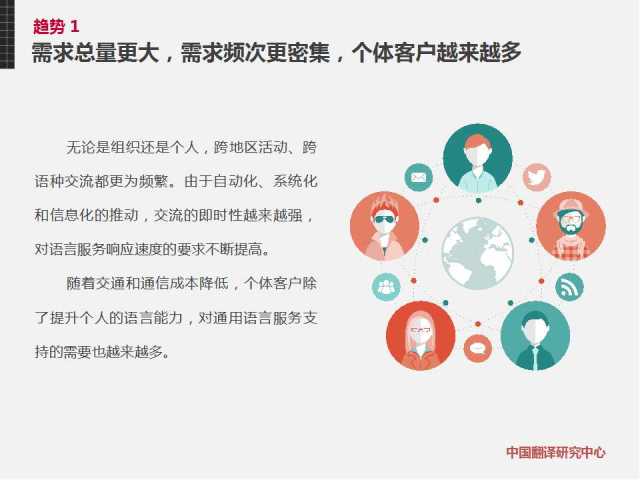 趋势 1
需求总量更大，需求频次更密集，个体客户越来越多

无论是组织还是个人，跨地区活动、跨语种交流都更为频繁。由于自动化、系统化和信息化的推动，交流的即时性越来越强，对语言服务响应速度的要求不断提高。

随着交通和通信成本降低，个体客户除了提升个人的语言能力，对通用语言服务支持的需要也越来越多。

中国翻译研究中心